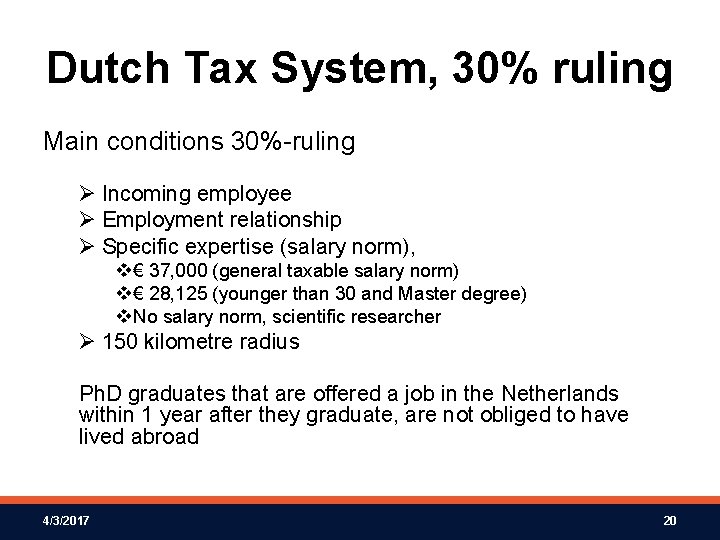 Dutch Tax System, 30% ruling

Main conditions 30%-ruling

➢ Incoming employee
➢ Employment relationship
➢ Specific expertise (salary norm),
❖€ 37,000 (general taxable salary norm)
❖€ 28,125 (younger than 30 and Master degree)
❖No salary norm, scientific researcher
➢ 150 kilometre radius

PhD graduates that are offered a job in the Netherlands within 1 year after they graduate, are not obliged to have lived abroad

4/3/2017

20